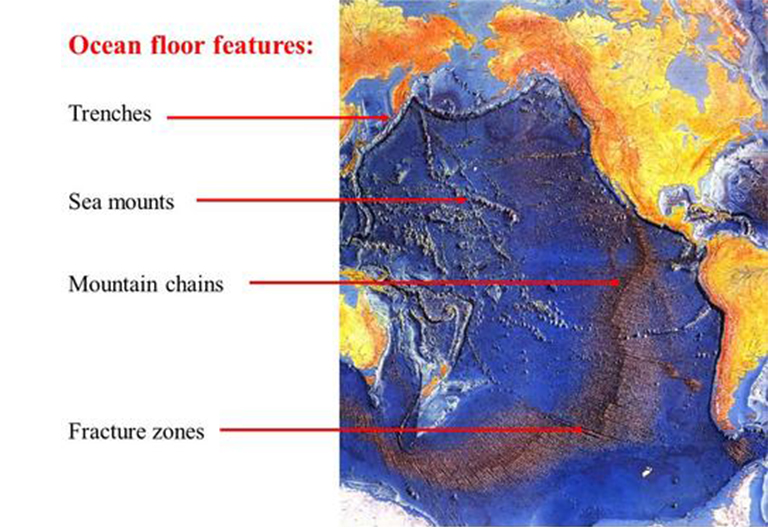 Ocean floor features:

Trenches

Sea mounts

Mountain chains

Fracture zones